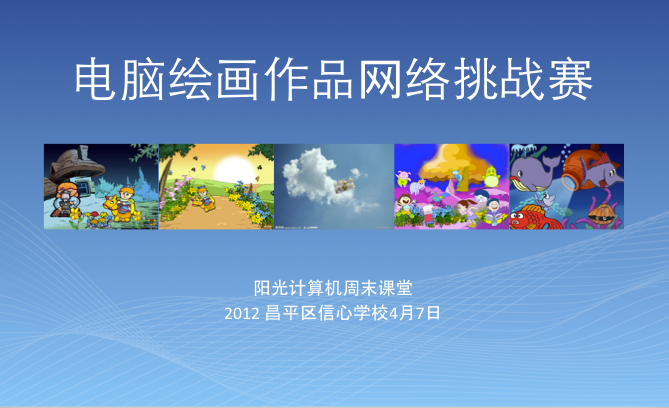 电脑绘画作品网络挑战赛

阳光计算机周末课堂
2012 昌平区信心学校4月7日